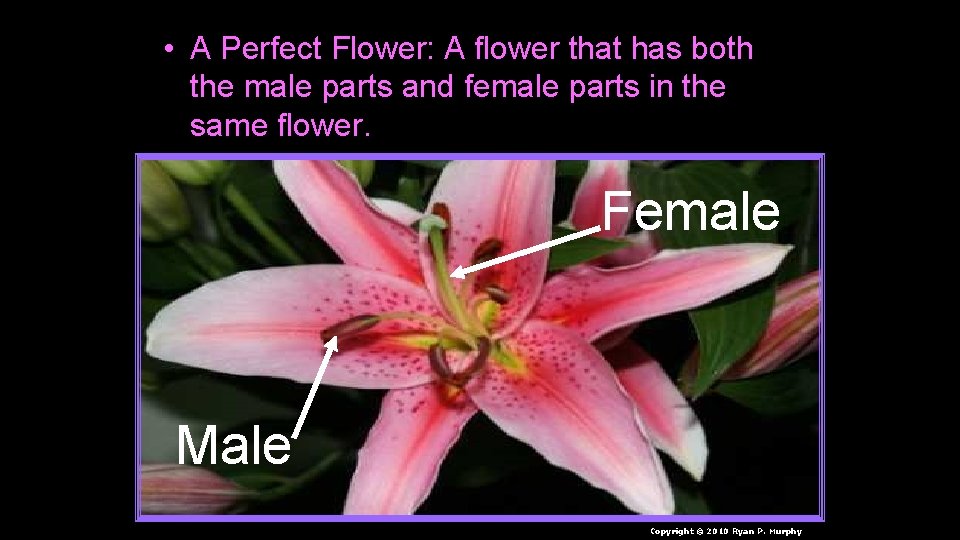 • A Perfect Flower: A flower that has both the male parts and female parts in the same flower.

Female

Male

Copyright © 2010 Ryan P. Murphy